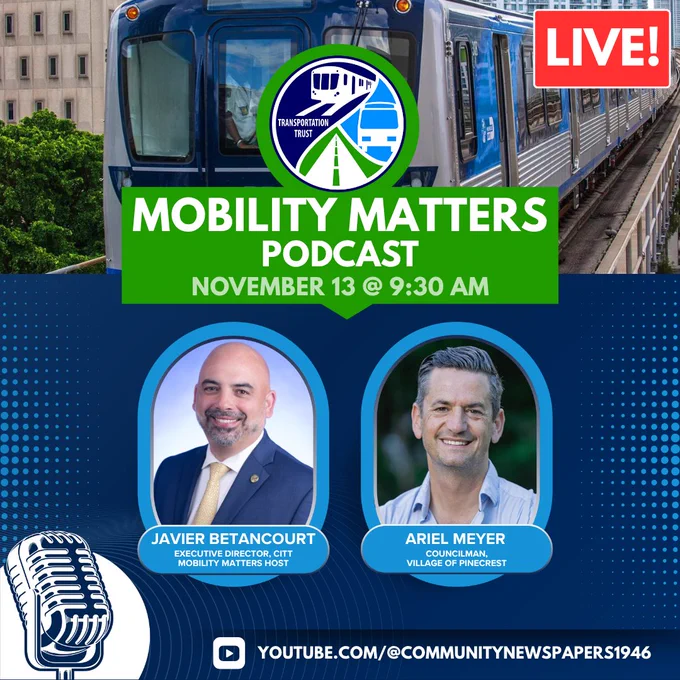 LIVE!

TRANSPORTATION TRUST

MOBILITY MATTERS
PODCAST
NOVEMBER 13 @ 9:30 AM

JAVIER BETANCOURT
EXECUTIVE DIRECTOR, CITT
MOBILITY MATTERS HOST

ARIEL MEYER
COUNCILMAN,
VILLAGE OF PINECREST

YOUTUBE.COM/@COMMUNITYNEWSPAPERS1946